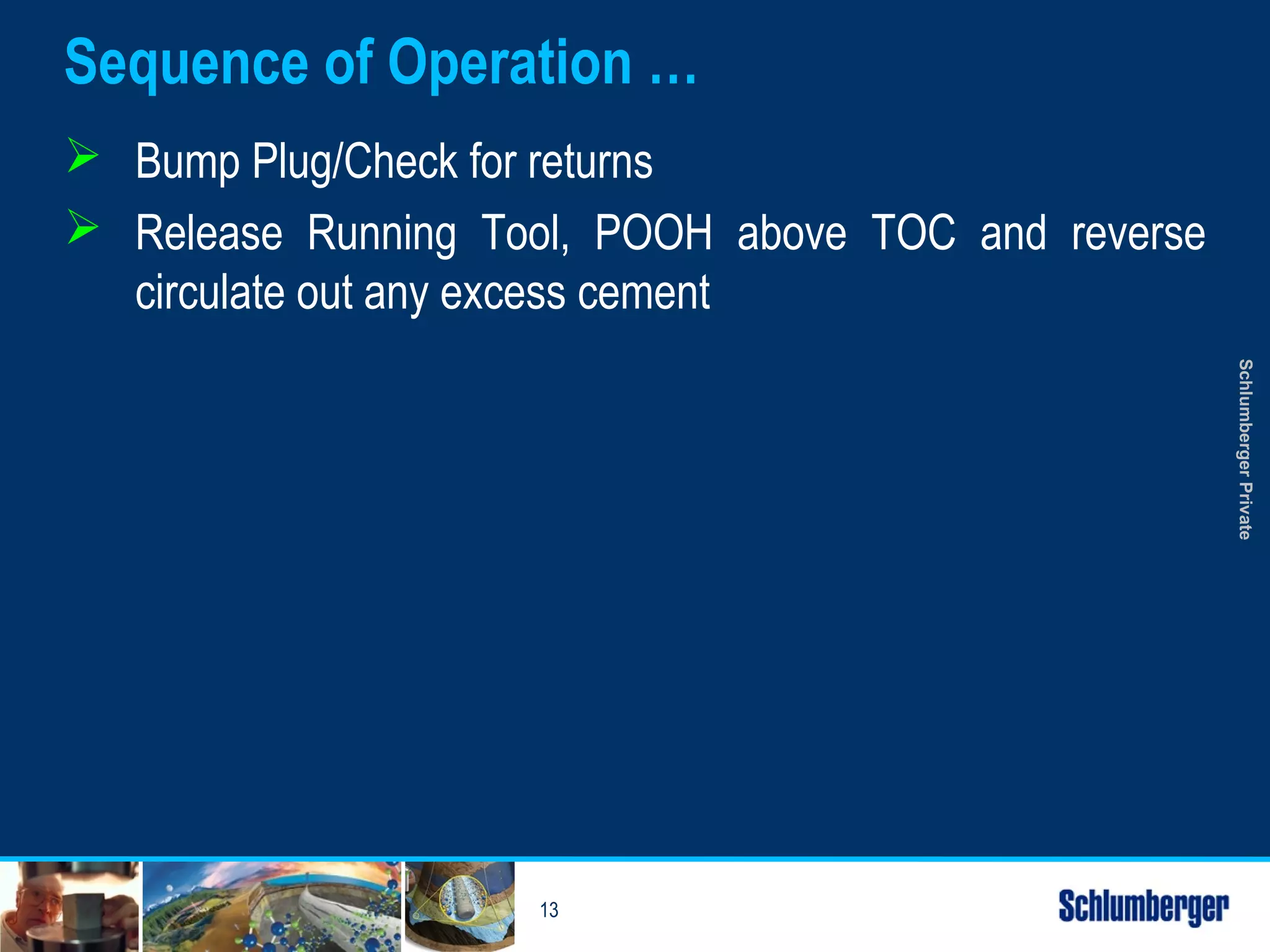 Sequence of Operation …

➢ Bump Plug/Check for returns

➢ Release Running Tool, POOH above TOC and reverse circulate out any excess cement

Schlumberger Private

13

Schlumberger